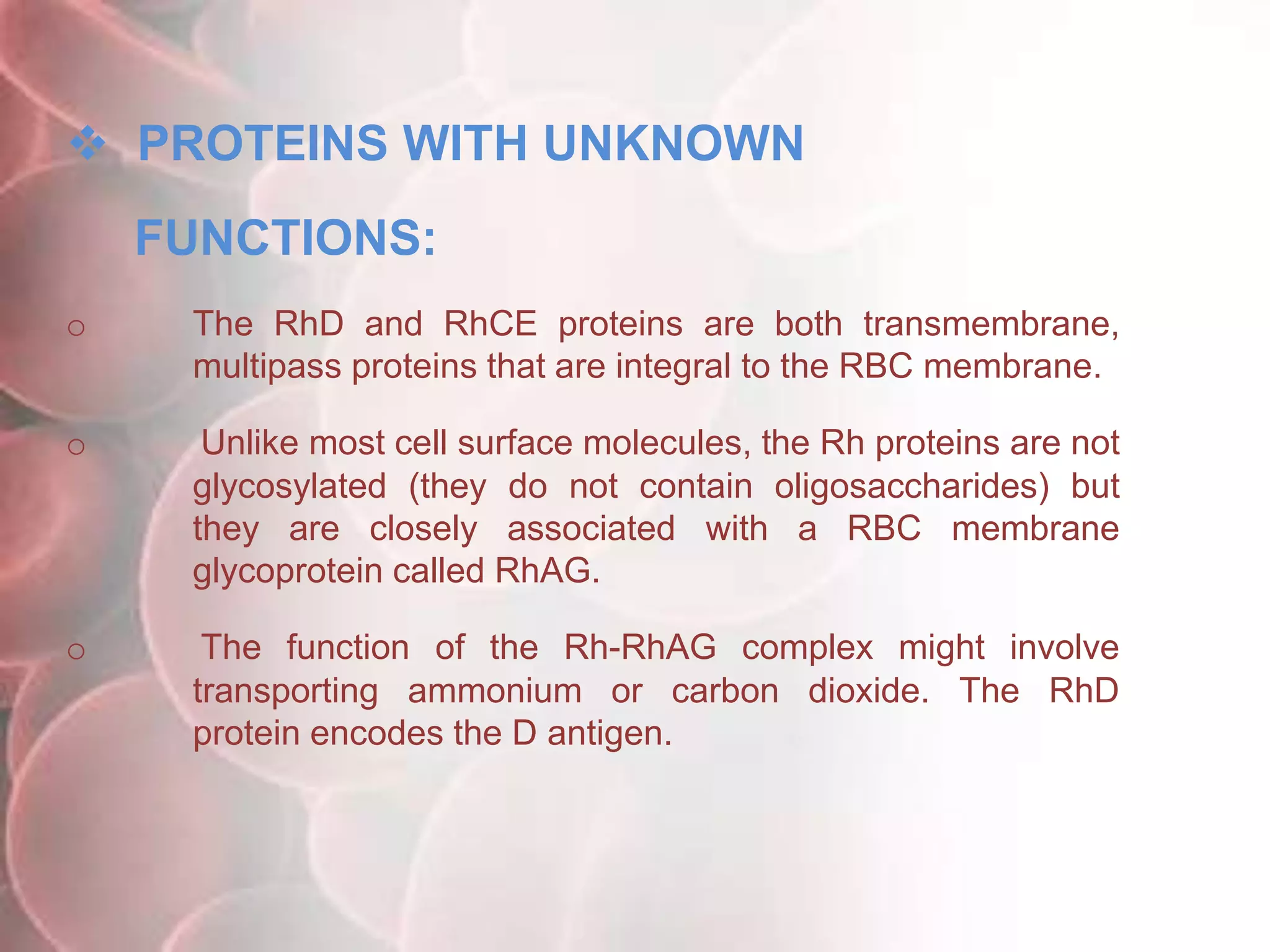 ❖ PROTEINS WITH UNKNOWN FUNCTIONS:

o The RhD and RhCE proteins are both transmembrane, multipass proteins that are integral to the RBC membrane.

o Unlike most cell surface molecules, the Rh proteins are not glycosylated (they do not contain oligosaccharides) but they are closely associated with a RBC membrane glycoprotein called RhAG.

o The function of the Rh-RhAG complex might involve transporting ammonium or carbon dioxide. The RhD protein encodes the D antigen.